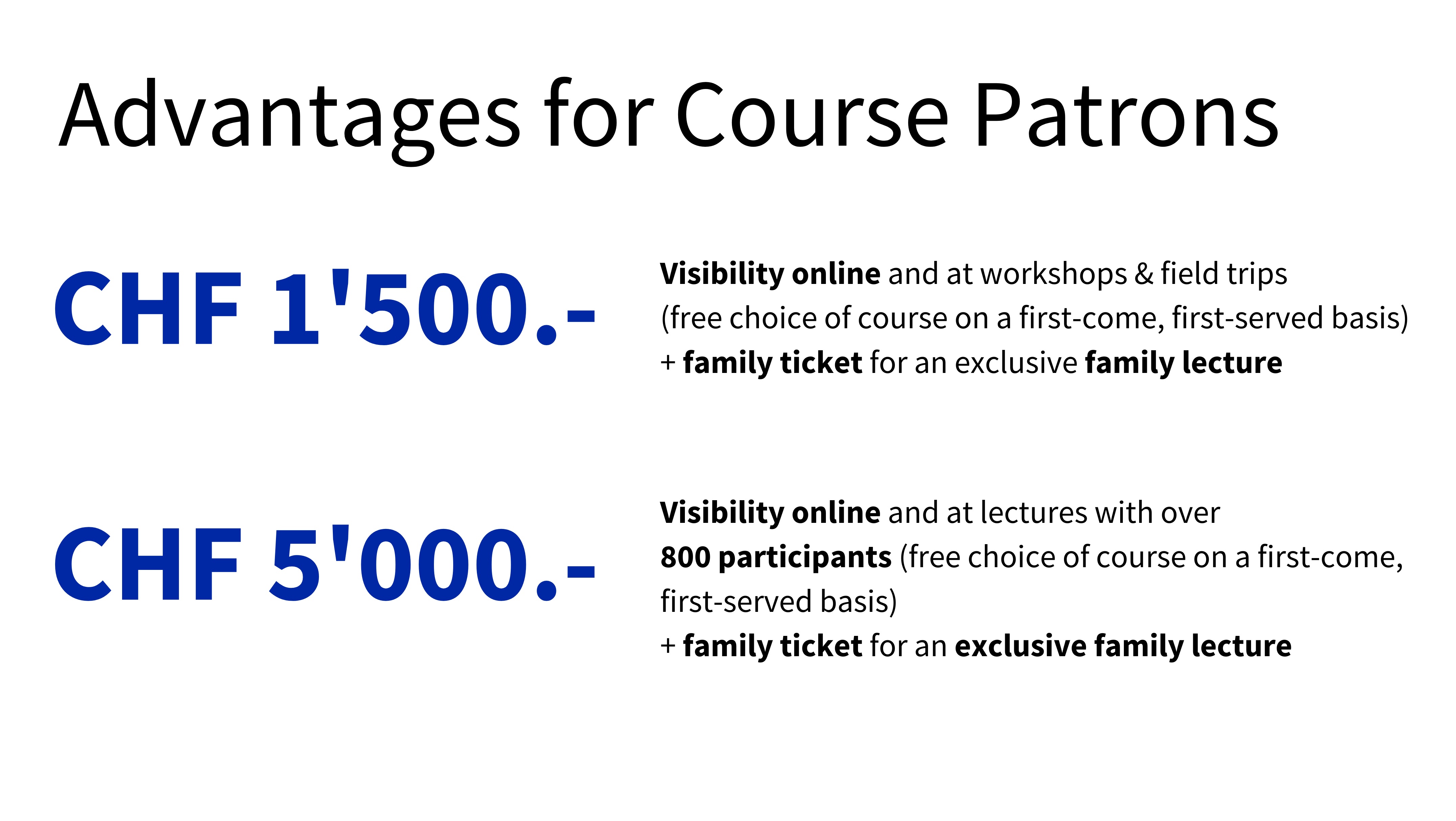 Advantages for Course Patrons

CHF 1'500.-

Visibility online and at workshops & field trips (free choice of course on a first-come, first-served basis)
+ family ticket for an exclusive family lecture

CHF 5'000.-

Visibility online and at lectures with over 800 participants (free choice of course on a first-come, first-served basis)
+ family ticket for an exclusive family lecture